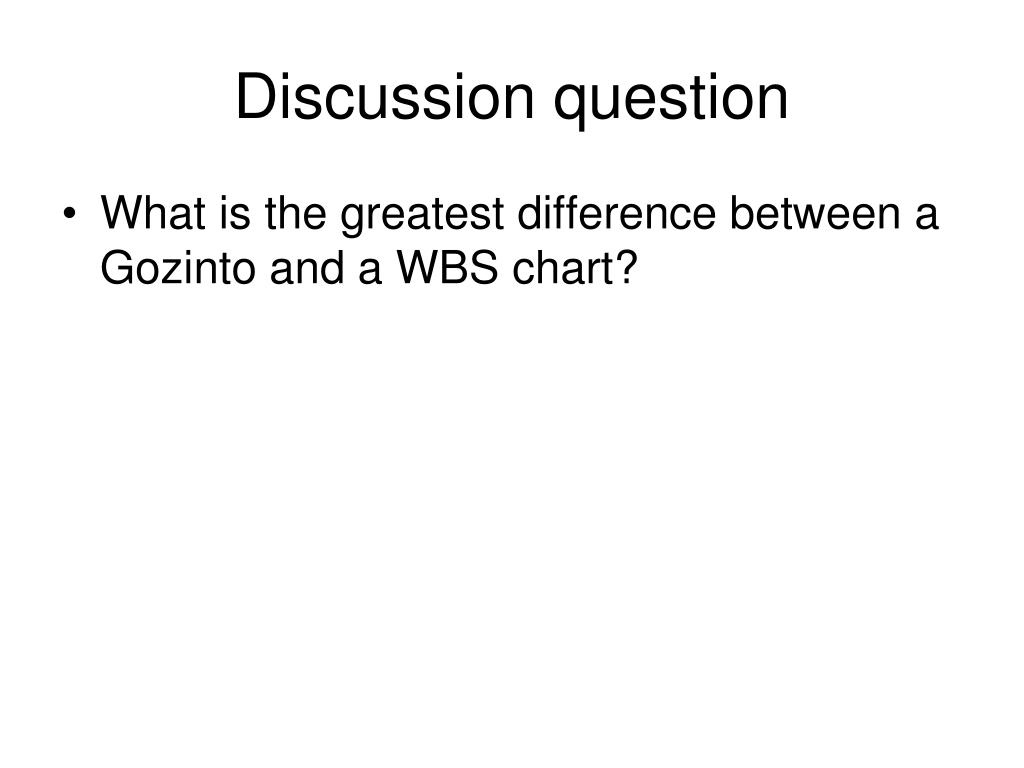 Discussion question

• What is the greatest difference between a Gozinto and a WBS chart?